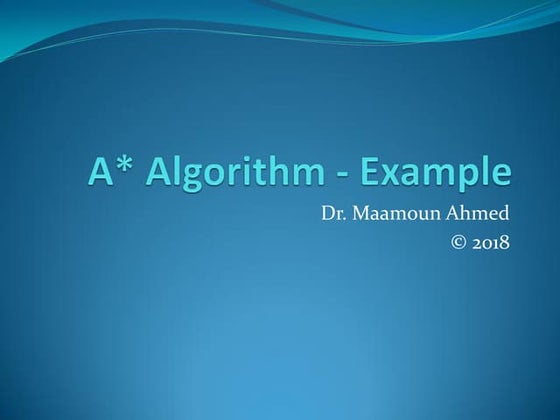 A* Algorithm - Example

Dr. Maamoun Ahmed
© 2018